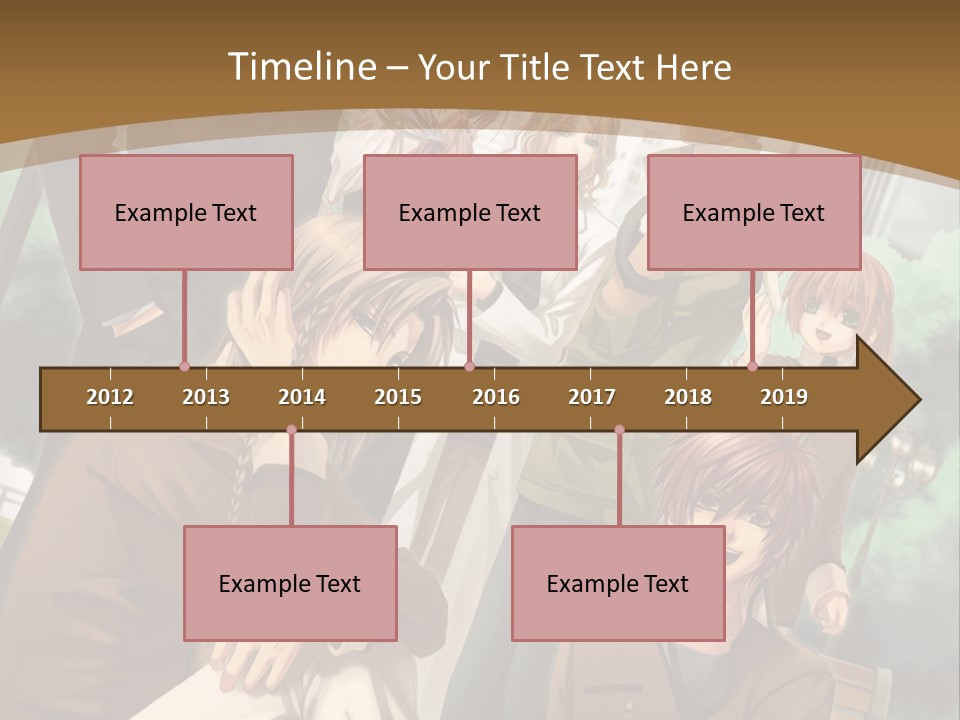 Timeline – Your Title Text Here

Example Text

Example Text

Example Text

2012 2013 2014 2015 2016 2017 2018 2019

Example Text

Example Text